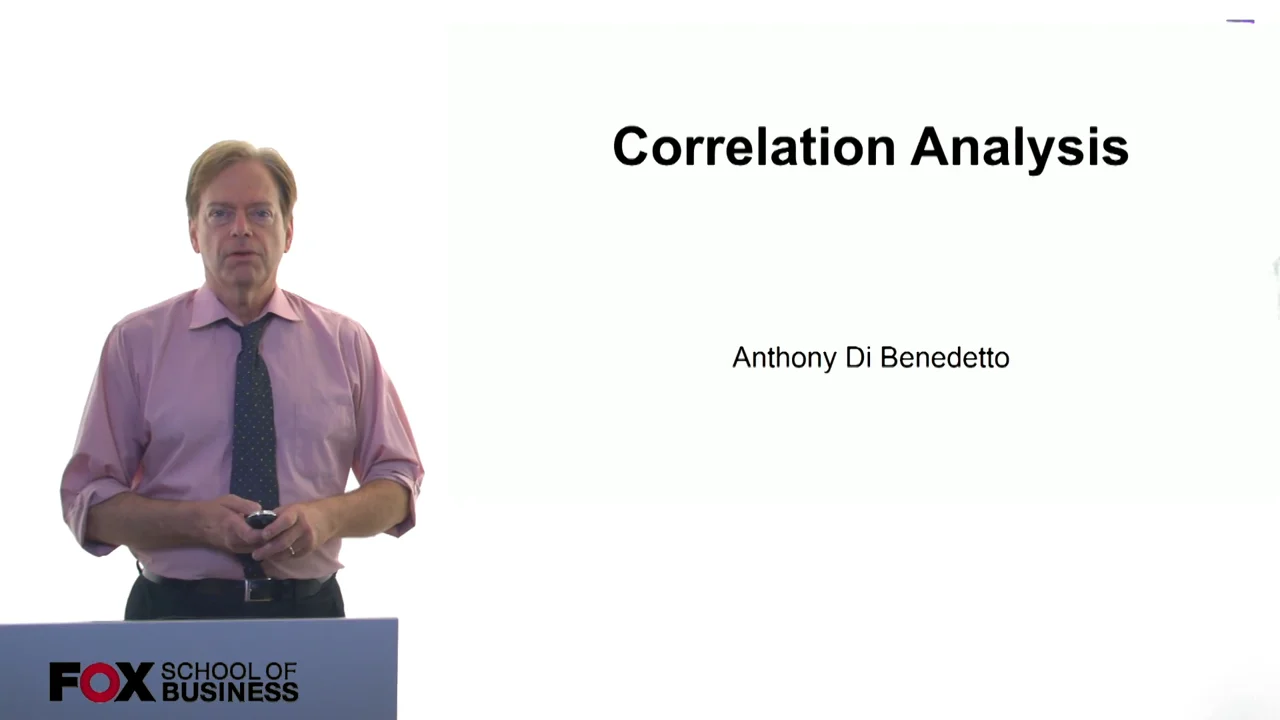 Correlation Analysis

Anthony Di Benedetto

FOX SCHOOL OF BUSINESS